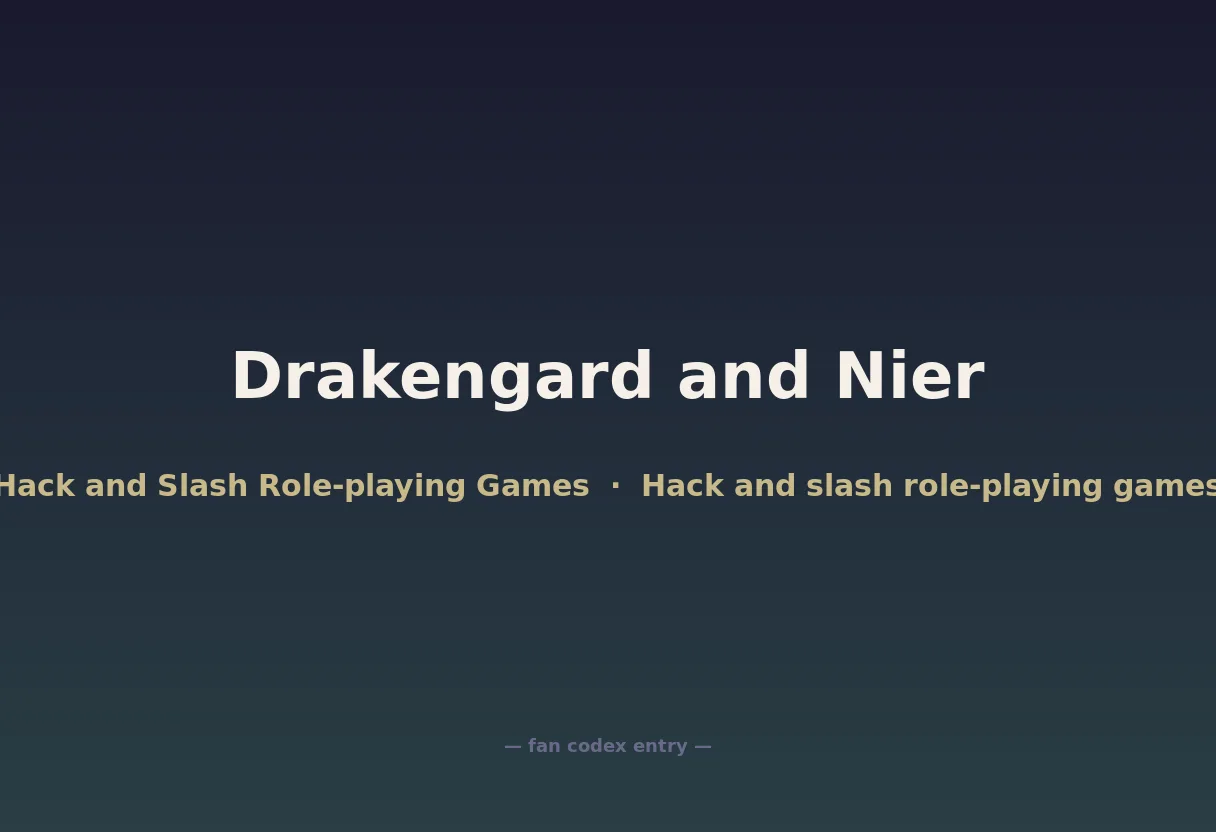 Drakengard and Nier

Hack and Slash Role-playing Games · Hack and slash role-playing games

— fan codex entry —